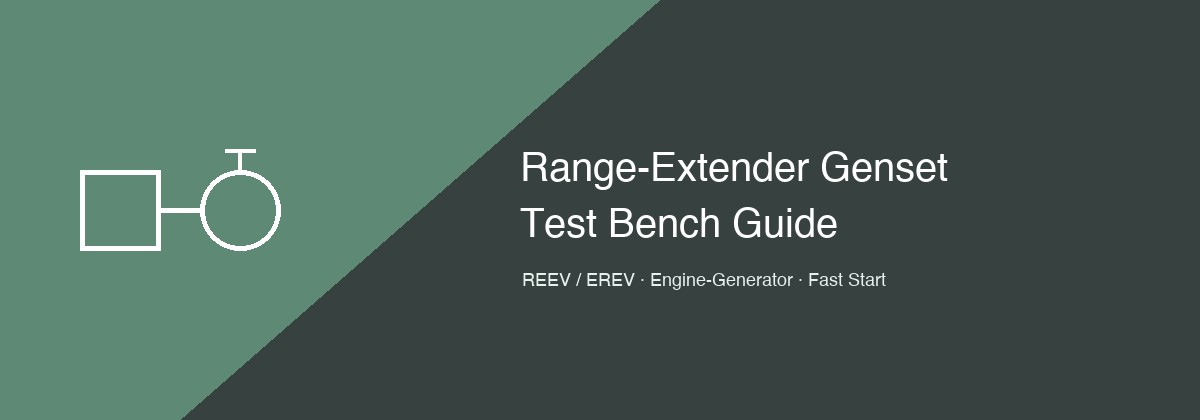 Range-Extender Genset
Test Bench Guide

REEV / EREV · Engine-Generator · Fast Start